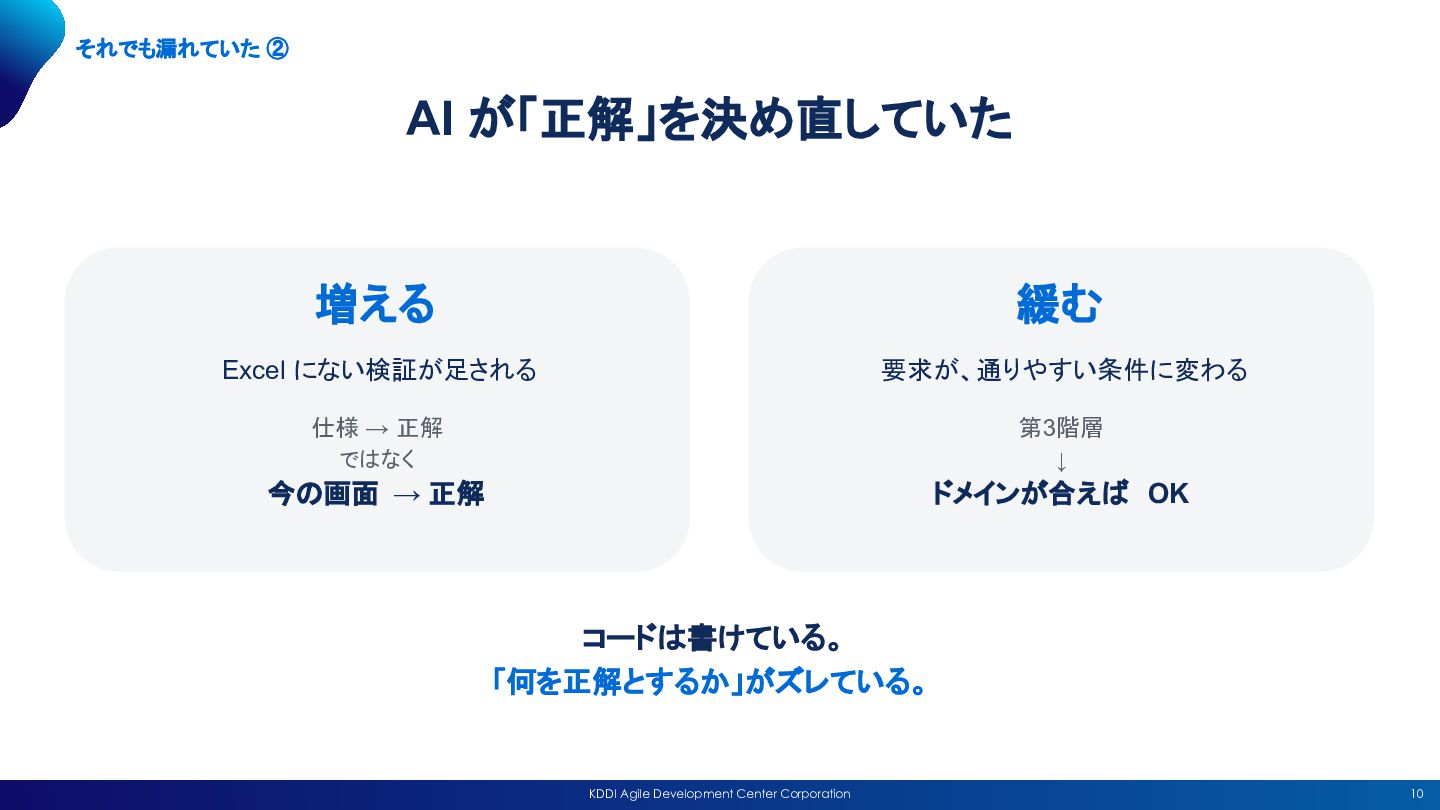 それでも漏れていた ②

AI が「正解」を決め直していた

増える

Excel にない検証が足される

仕様 → 正解
ではなく
今の画面 → 正解

緩む

要求が、通りやすい条件に変わる

第3階層
↓
ドメインが合えば OK

コードは書けている。
「何を正解とするか」がズレている。

KDDI Agile Development Center Corporation

10